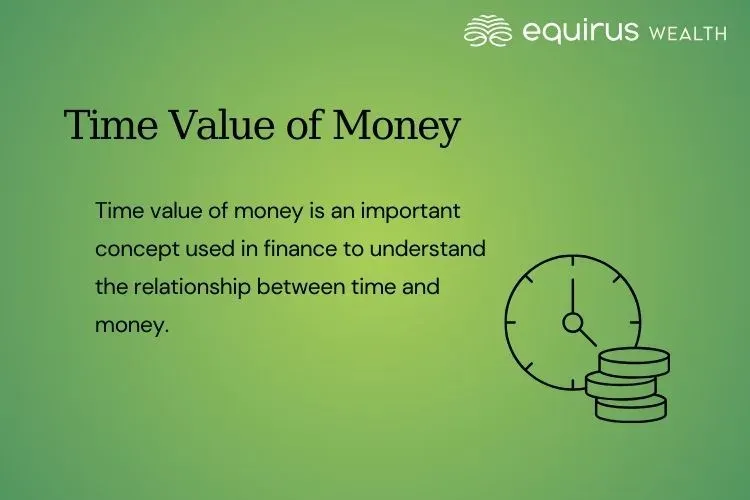 equirus WEALTH

Time Value of Money

Time value of money is an important concept used in finance to understand the relationship between time and money.